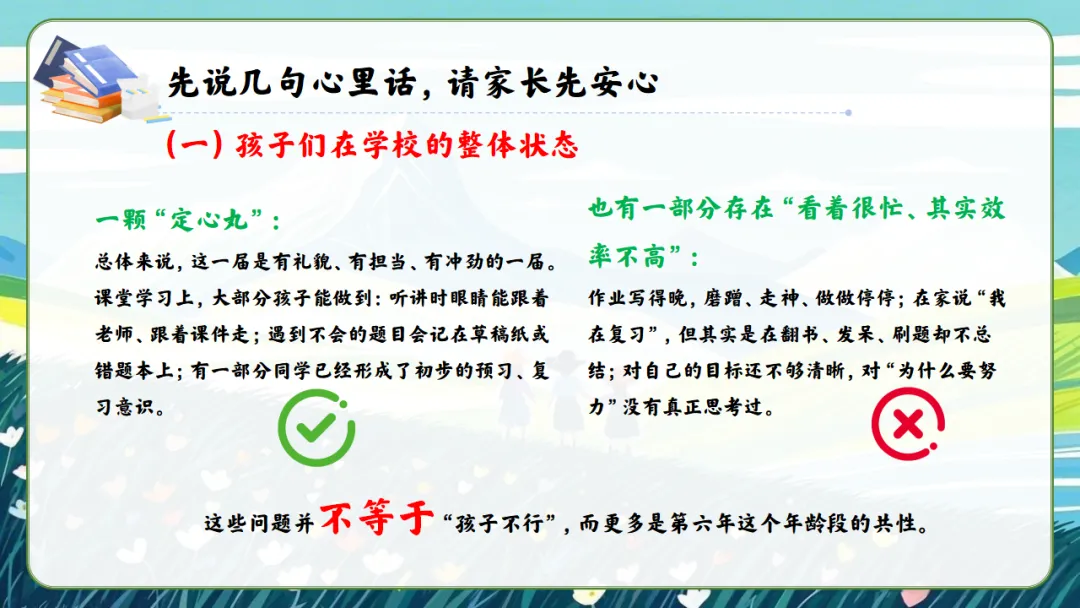 先说几句心里话，请家长先安心

（一）孩子们在学校的整体状态

一颗“定心丸”：

总体来说，这一届是有礼貌、有担当、有冲劲的一届。课堂学习上，大部分孩子能做到：听讲时眼睛能跟着老师、跟着课件走；遇到不会的题目会记在草稿纸或错题本上；有一部分同学已经形成了初步的预习、复习意识。

也有一部分存在“看着很忙、其实效率不高”：

作业写得晚，磨蹭、走神、做做停停；在家说“我在复习”，但其实是在翻书、发呆、刷题却不总结；对自己的目标还不够清晰，对“为什么要努力”没有真正思考过。

这些问题并不等于“孩子不行”，而更多是第六年这个年龄段的共性。